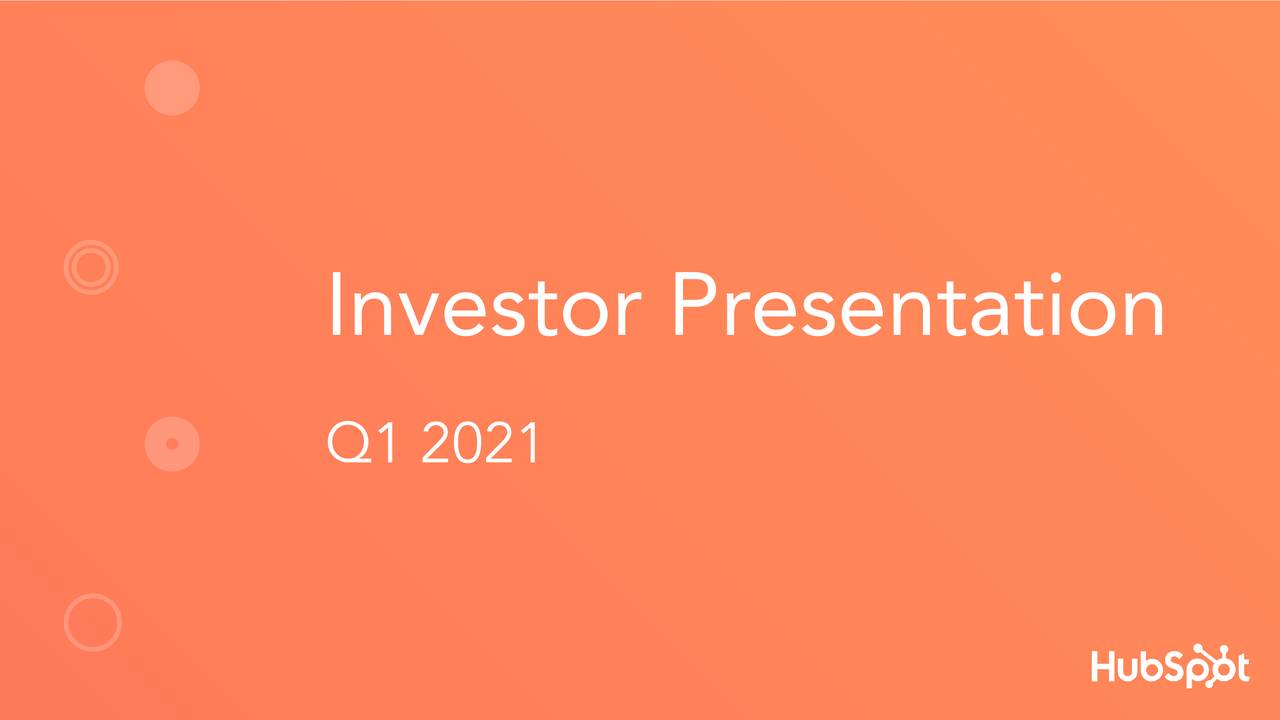 Investor Presentation

Q1 2021

HubSpot